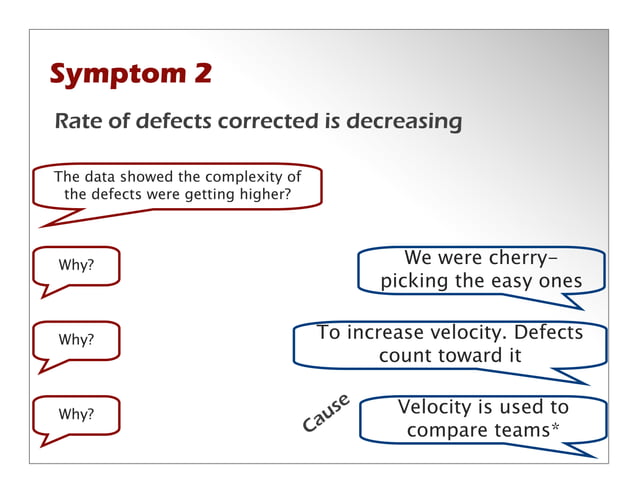 Symptom 2

Rate of defects corrected is decreasing

The data showed the complexity of the defects were getting higher?

Why?

We were cherry-picking the easy ones

Why?

To increase velocity. Defects count toward it

Why?

Cause

Velocity is used to compare teams*